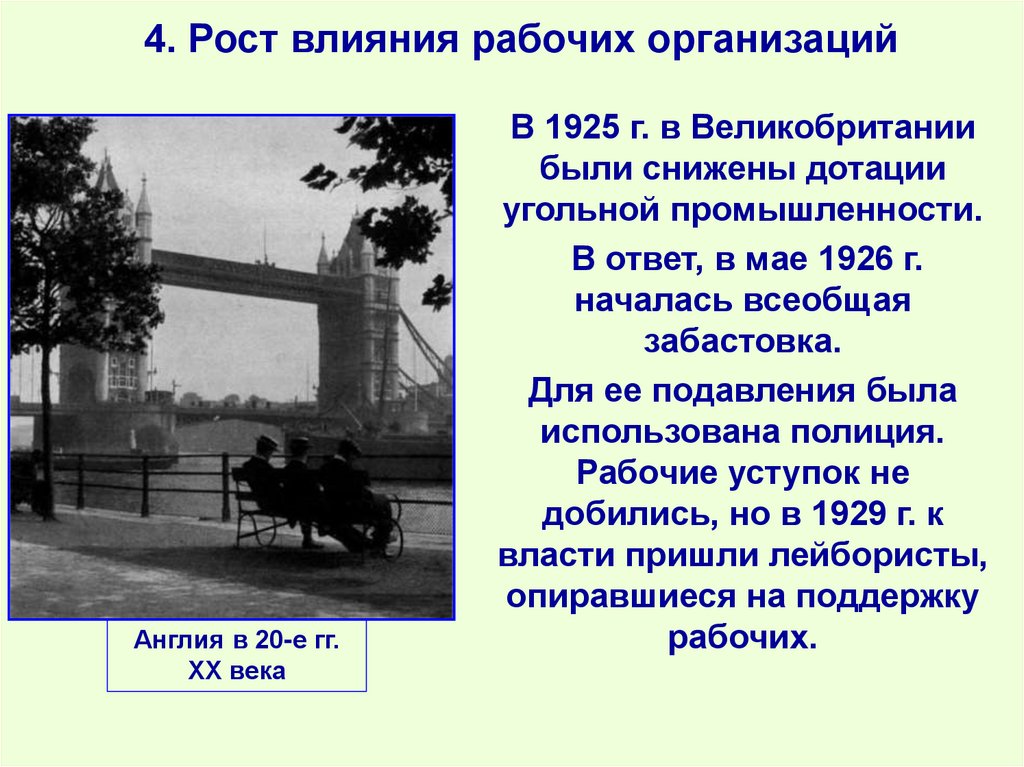 4. Рост влияния рабочих организаций

В 1925 г. в Великобритании были снижены дотации угольной промышленности.

В ответ, в мае 1926 г. началась всеобщая забастовка.

Для ее подавления была использована полиция. Рабочие уступок не добились, но в 1929 г. к власти пришли лейбористы, опиравшиеся на поддержку рабочих.

Англия в 20-е гг. XX века